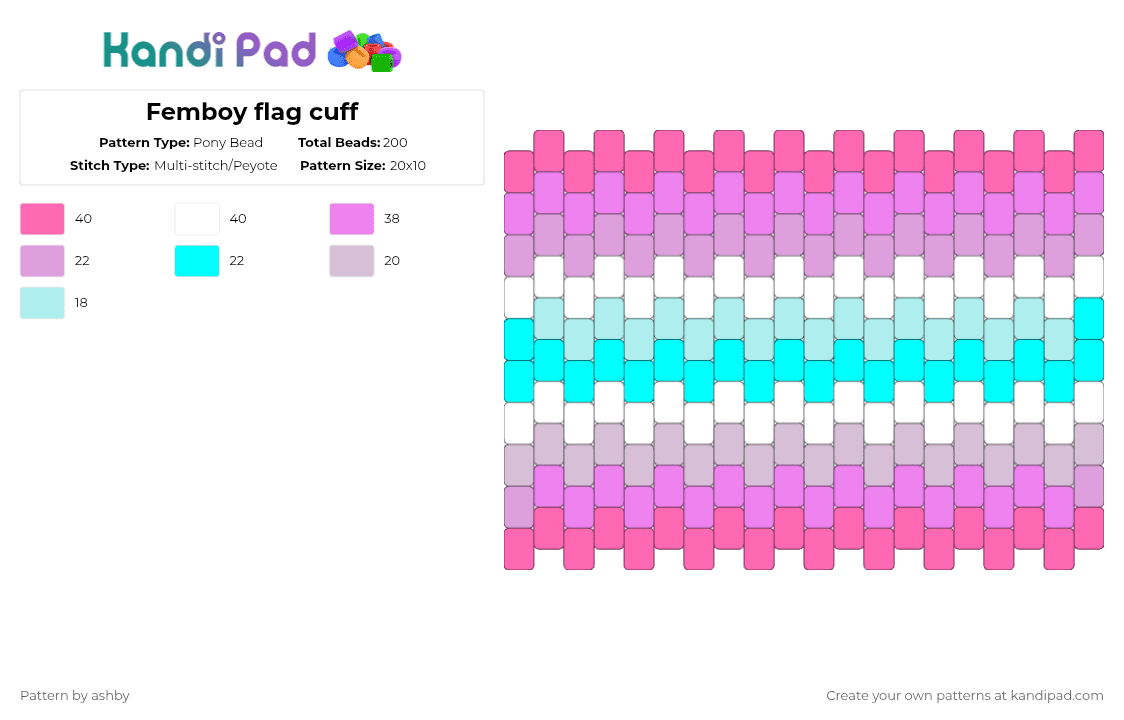 Kandi Pad

Femboy flag cuff

Pattern Type: Pony Bead
Total Beads: 200
Stitch Type: Multi-stitch/Peyote
Pattern Size: 20x10

40
40
38
22
22
20
18

Pattern by ashby

Create your own patterns at kandipad.com